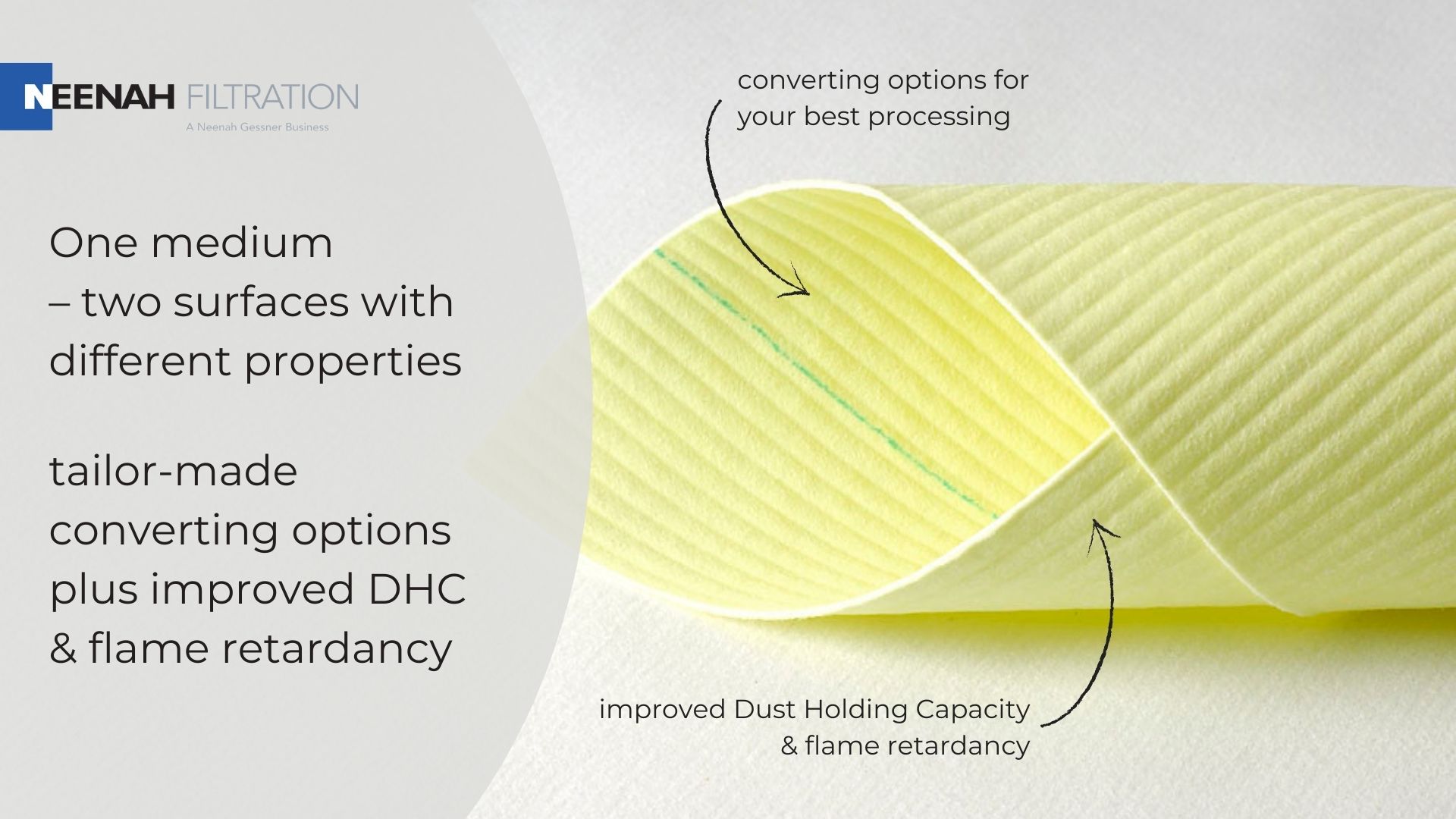 NEENAH FILTRATION
A Neenah Gessner Business

One medium
– two surfaces with different properties

tailor-made converting options plus improved DHC & flame retardancy

converting options for your best processing

improved Dust Holding Capacity & flame retardancy